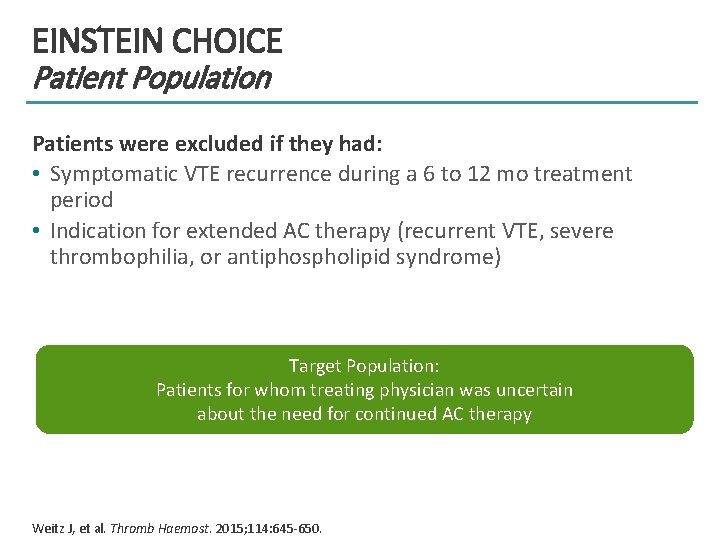 EINSTEIN CHOICE
Patient Population

Patients were excluded if they had:
• Symptomatic VTE recurrence during a 6 to 12 mo treatment period
• Indication for extended AC therapy (recurrent VTE, severe thrombophilia, or antiphospholipid syndrome)

Target Population:
Patients for whom treating physician was uncertain about the need for continued AC therapy

Weitz J, et al. Thromb Haemost. 2015;114:645-650.